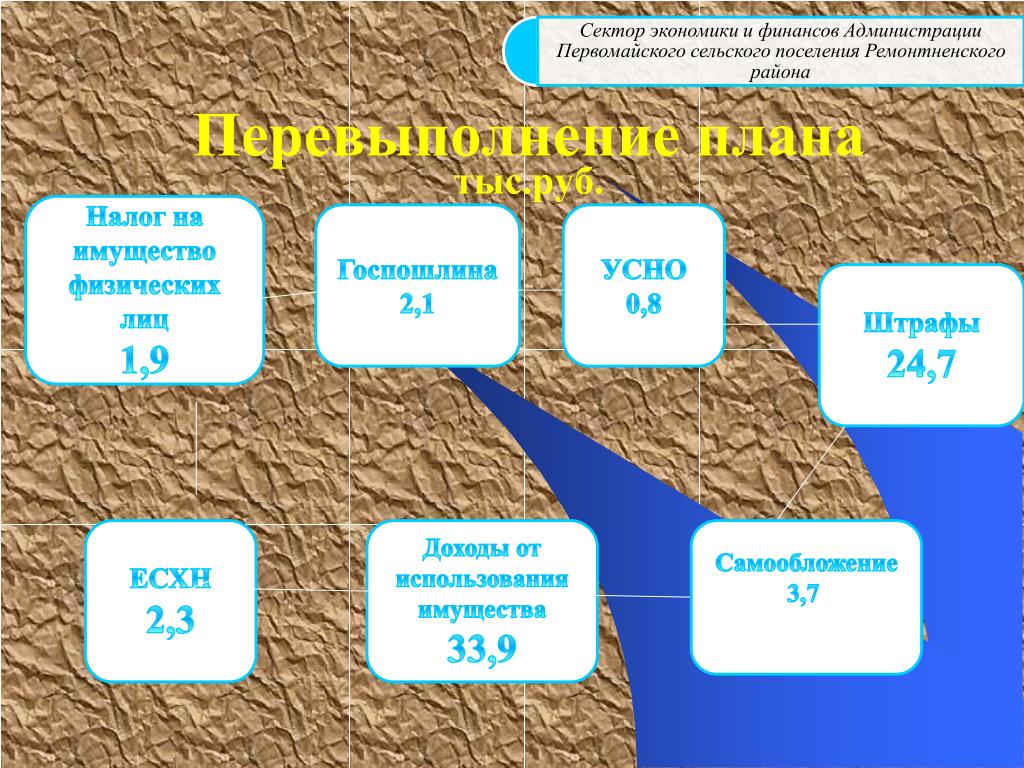 Сектор экономики и финансов Администрации Первомайского сельского поселения Ремонтненского района

Перевыполнение плана
тыс.руб.

Налог на имущество физических лиц
1,9

Госпошлина
2,1

УСНО
0,8

Штрафы
24,7

ЕСХН
2,3

Доходы от использования имущества
33,9

Самообложение
3,7